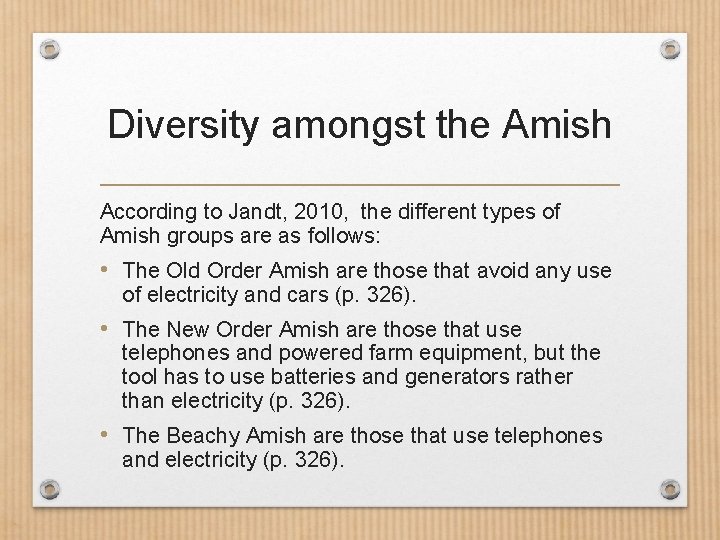 Diversity amongst the Amish

According to Jandt, 2010, the different types of Amish groups are as follows:

• The Old Order Amish are those that avoid any use of electricity and cars (p. 326).

• The New Order Amish are those that use telephones and powered farm equipment, but the tool has to use batteries and generators rather than electricity (p. 326).

• The Beachy Amish are those that use telephones and electricity (p. 326).